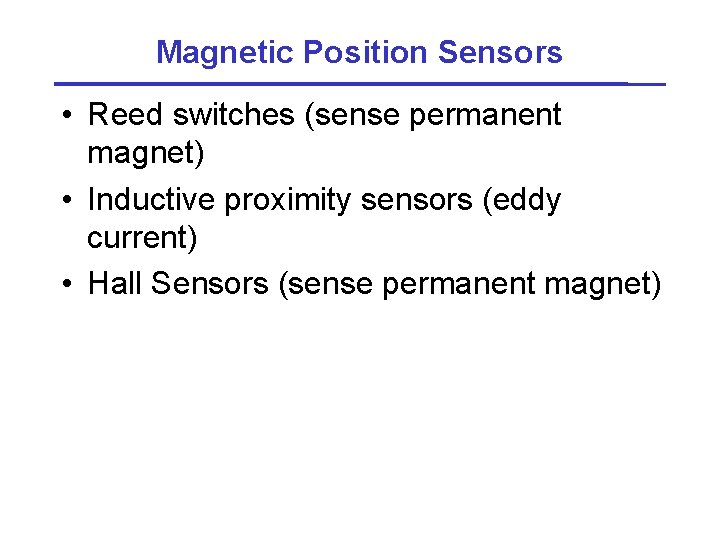 Magnetic Position Sensors

• Reed switches (sense permanent magnet)
• Inductive proximity sensors (eddy current)
• Hall Sensors (sense permanent magnet)